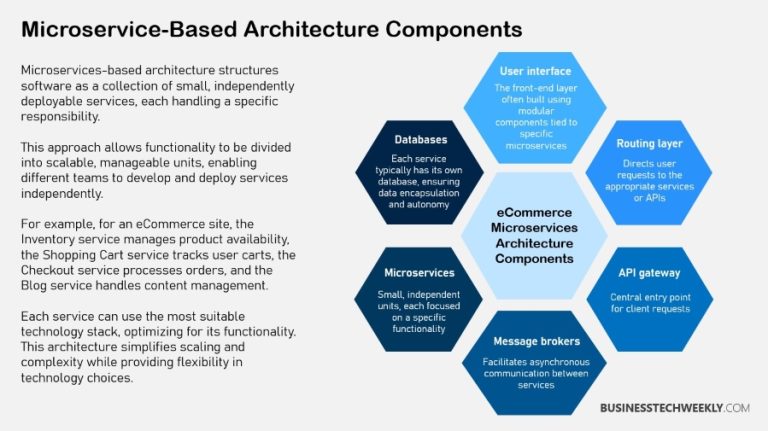 Microservice-Based Architecture Components

Microservices-based architecture structures software as a collection of small, independently deployable services, each handling a specific responsibility.

This approach allows functionality to be divided into scalable, manageable units, enabling different teams to develop and deploy services independently.

For example, for an eCommerce site, the Inventory service manages product availability, the Shopping Cart service tracks user carts, the Checkout service processes orders, and the Blog service handles content management.

Each service can use the most suitable technology stack, optimizing for its functionality. This architecture simplifies scaling and complexity while providing flexibility in technology choices.

User interface

The front-end layer often built using modular components tied to specific microservices

Databases

Each service typically has its own database, ensuring data encapsulation and autonomy

Routing layer

Directs user requests to the appropriate services or APIs

eCommerce Microservices Architecture Components

Microservices

Small, independent units, each focused on a specific functionality

API gateway

Central entry point for client requests

Message brokers

Facilitates asynchronous communication between services

BUSINESSTECHWEEKLY.COM